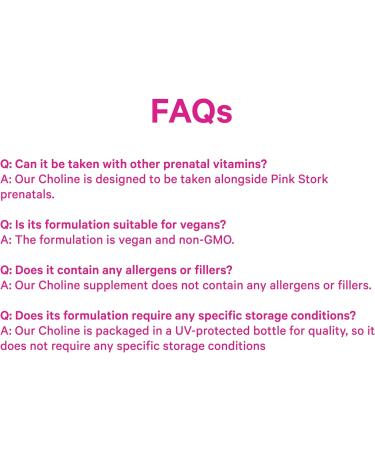 FAQs

Q: Can it be taken with other prenatal vitamins?
A: Our Choline is designed to be taken alongside Pink Stork prenatals.

Q: Is its formulation suitable for vegans?
A: The formulation is vegan and non-GMO.

Q: Does it contain any allergens or fillers?
A: Our Choline supplement does not contain any allergens or fillers.

Q: Does its formulation require any specific storage conditions?
A: Our Choline is packaged in a UV-protected bottle for quality, so it does not require any specific storage conditions